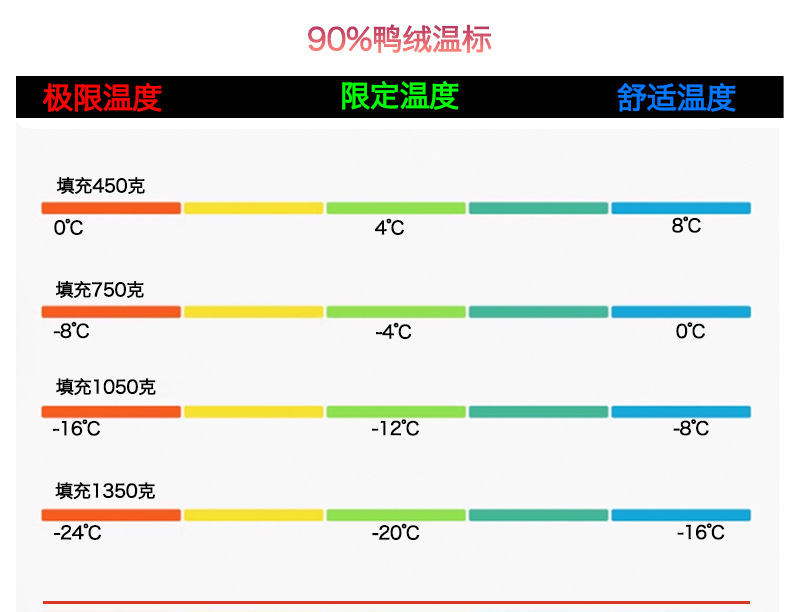 90%鸭绒温标

极限温度 限定温度 舒适温度

填充450克

0℃ 4℃ 8℃

填充750克

-8℃ -4℃ 0℃

填充1050克

-16℃ -12℃ -8℃

填充1350克

-24℃ -20℃ -16℃